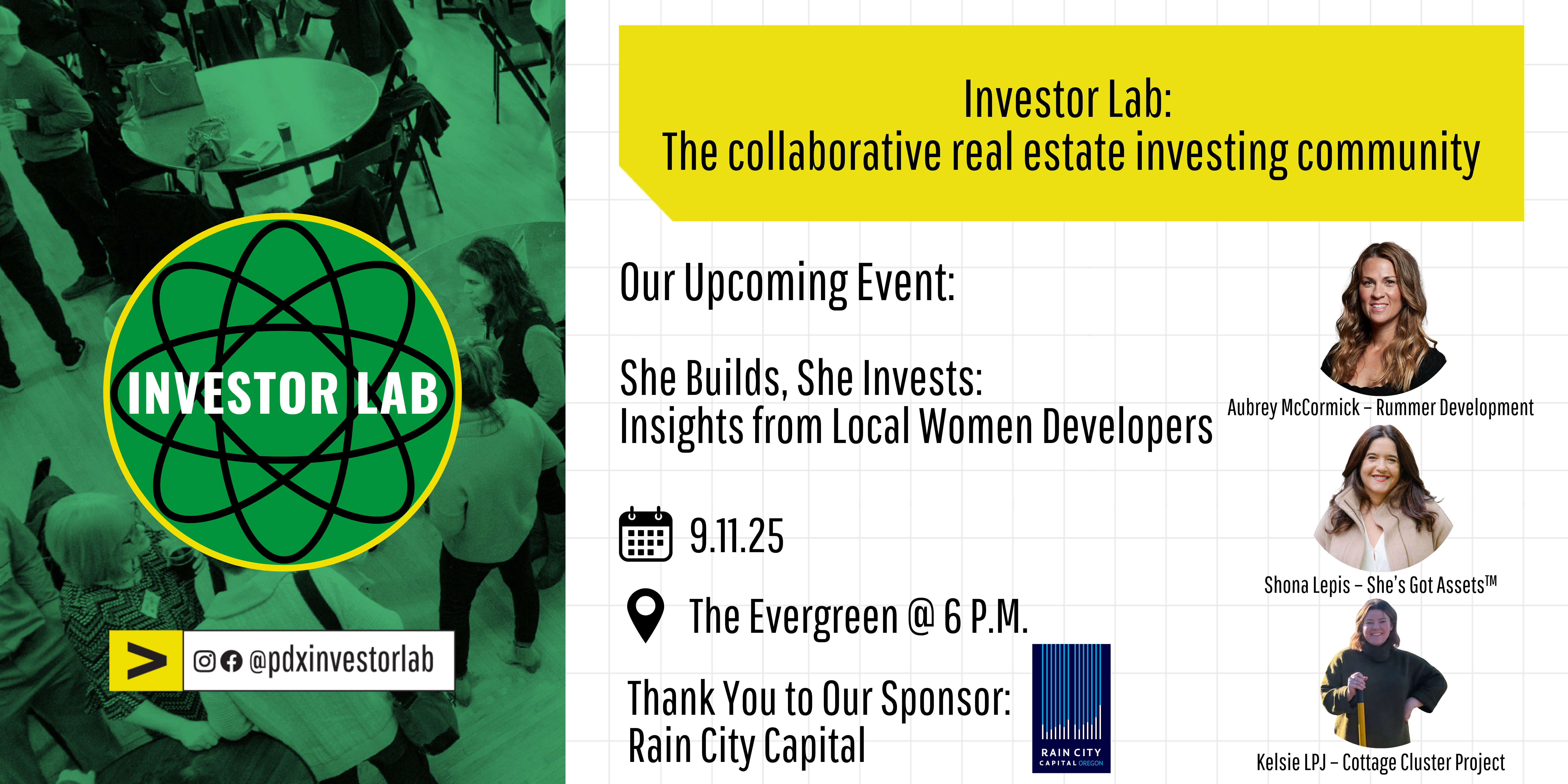 INVESTOR LAB

@pdxinvestorlab

Investor Lab:
The collaborative real estate investing community

Our Upcoming Event:

She Builds, She Invests:
Insights from Local Women Developers

9.11.25

The Evergreen @ 6 P.M.

Thank You to Our Sponsor:
Rain City Capital

RAIN CITY CAPITAL OREGON

Aubrey McCormick – Rummer Development

Shona Lepis – She's Got Assets™

Kelsie LPJ – Cottage Cluster Project